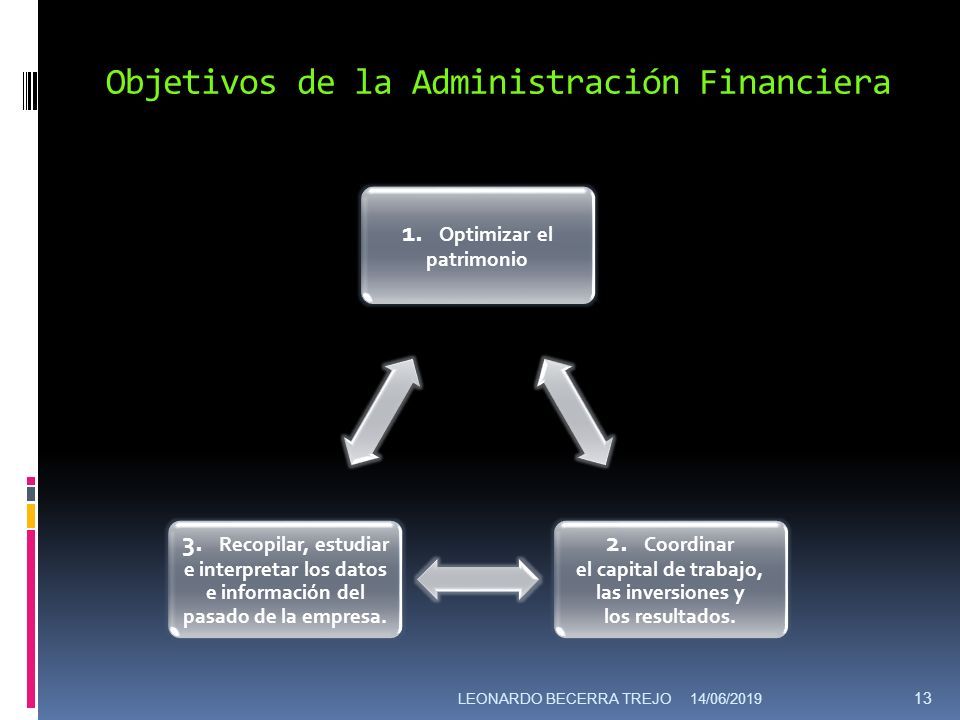 Objetivos de la Administración Financiera

1. Optimizar el patrimonio

2. Coordinar el capital de trabajo, las inversiones y los resultados.

3. Recopilar, estudiar e interpretar los datos e información del pasado de la empresa.

LEONARDO BECERRA TREJO 14/06/2019 13